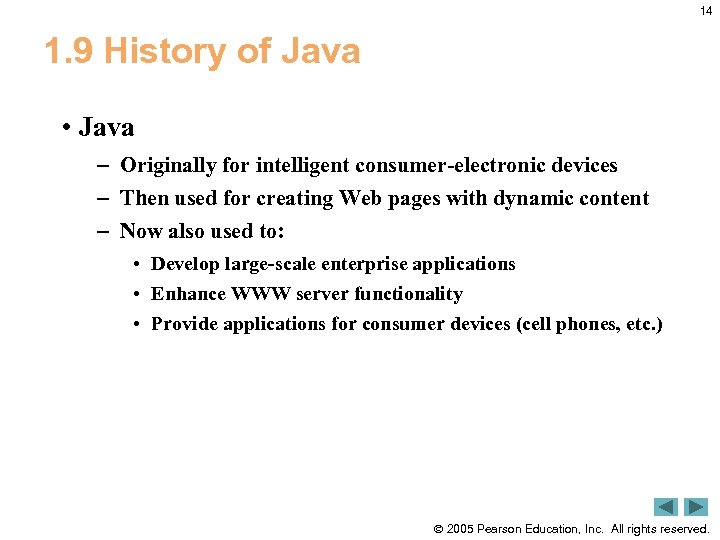 14

1.9 History of Java

• Java
– Originally for intelligent consumer-electronic devices
– Then used for creating Web pages with dynamic content
– Now also used to:
• Develop large-scale enterprise applications
• Enhance WWW server functionality
• Provide applications for consumer devices (cell phones, etc.)

© 2005 Pearson Education, Inc. All rights reserved.